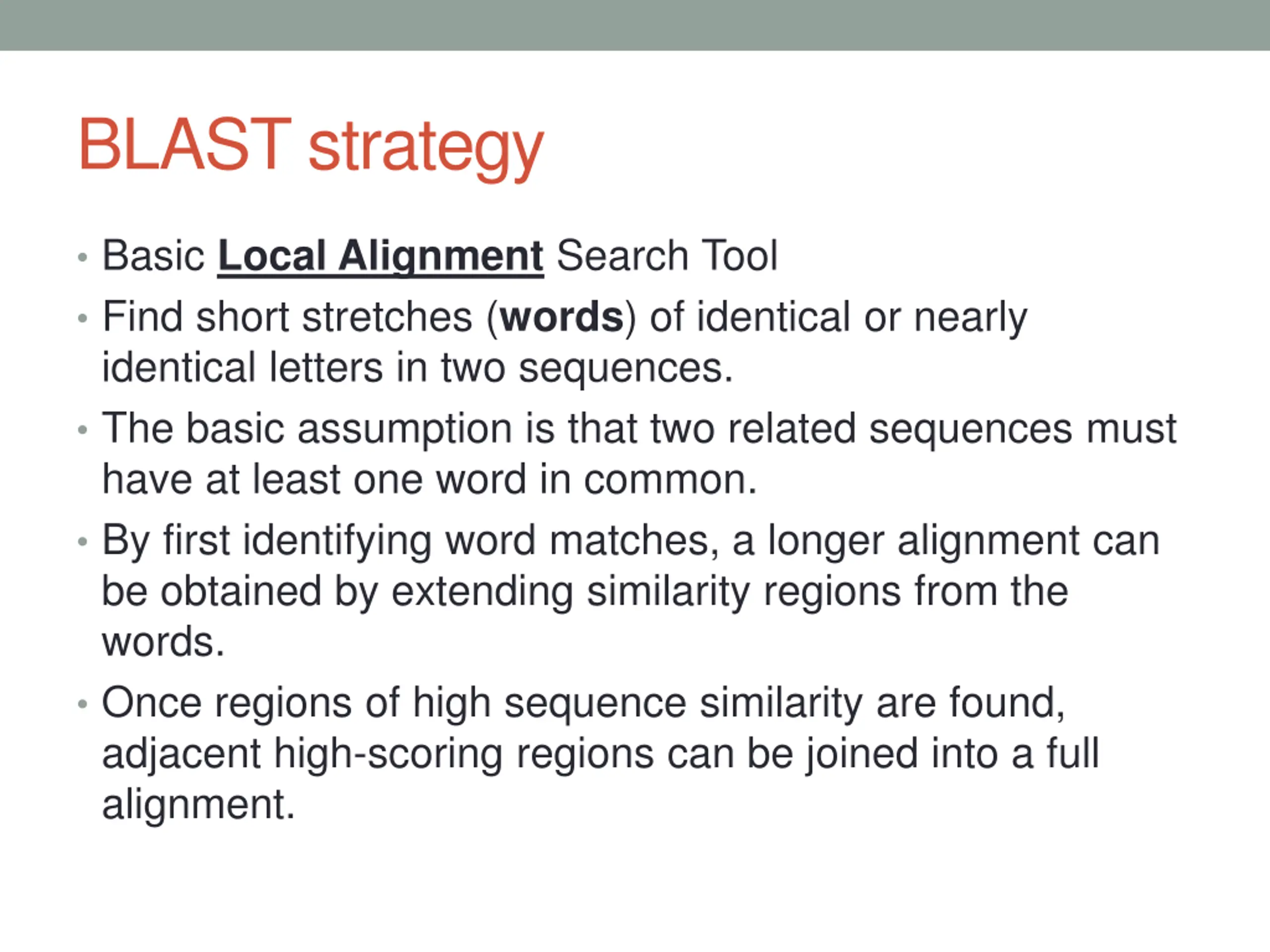 BLAST strategy

• Basic Local Alignment Search Tool

• Find short stretches (words) of identical or nearly identical letters in two sequences.

• The basic assumption is that two related sequences must have at least one word in common.

• By first identifying word matches, a longer alignment can be obtained by extending similarity regions from the words.

• Once regions of high sequence similarity are found, adjacent high-scoring regions can be joined into a full alignment.